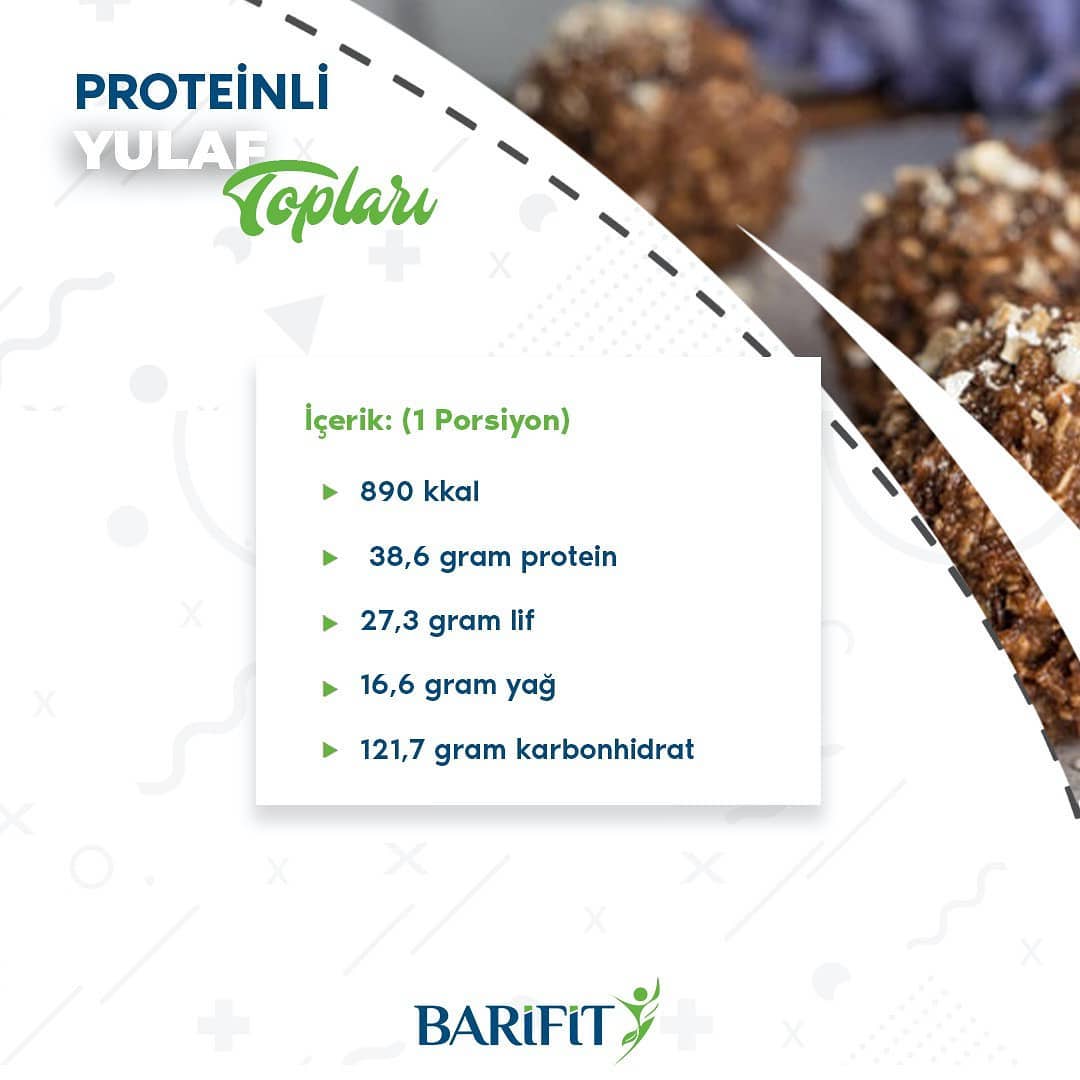 PROTEİNLİ YULAF Topları

İçerik: (1 Porsiyon)

890 kkal

38,6 gram protein

27,3 gram lif

16,6 gram yağ

121,7 gram karbonhidrat

BARİFİT